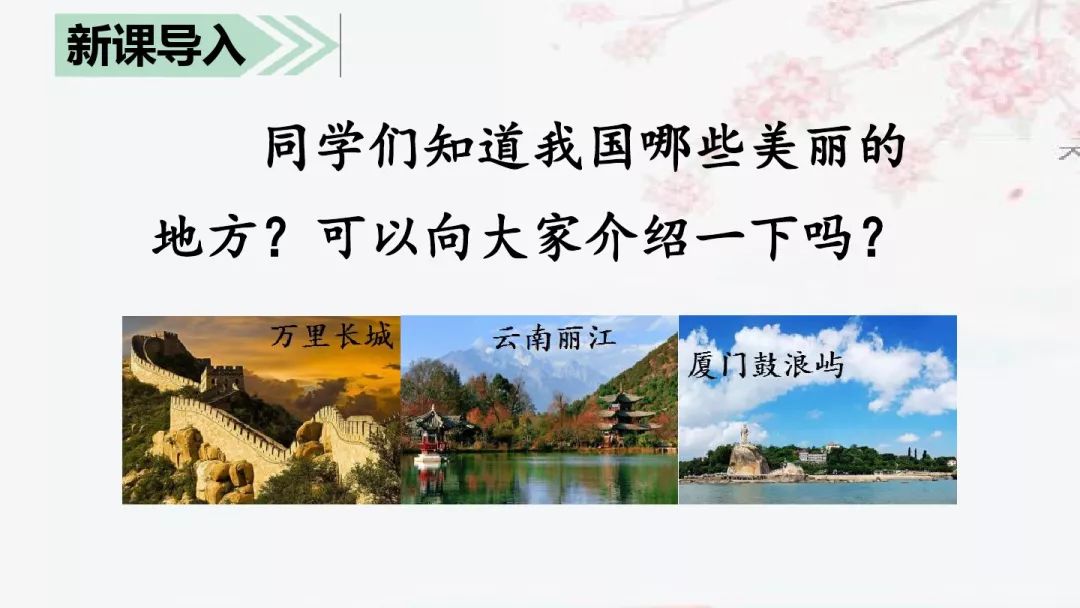 新课导入

同学们知道我国哪些美丽的地方？可以向大家介绍一下吗？

万里长城

云南丽江

厦门鼓浪屿